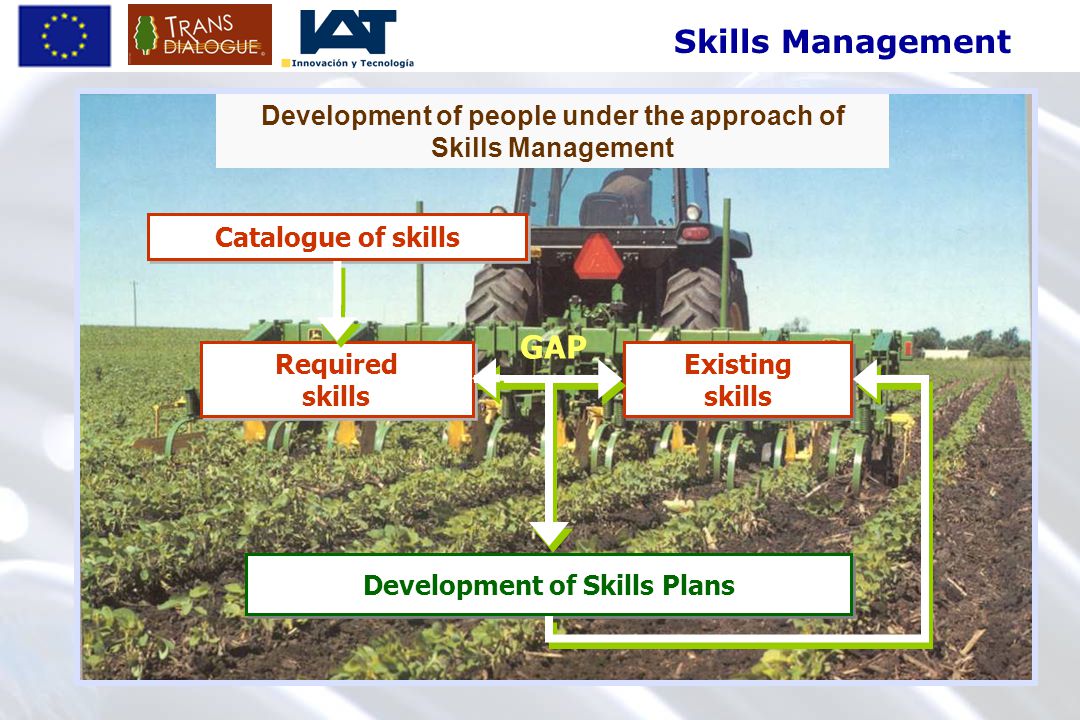 TRANS DIALOGUE

IAT
Innovación y Tecnología

Skills Management

Development of people under the approach of Skills Management

Catalogue of skills

Required skills

GAP

Existing skills

Development of Skills Plans